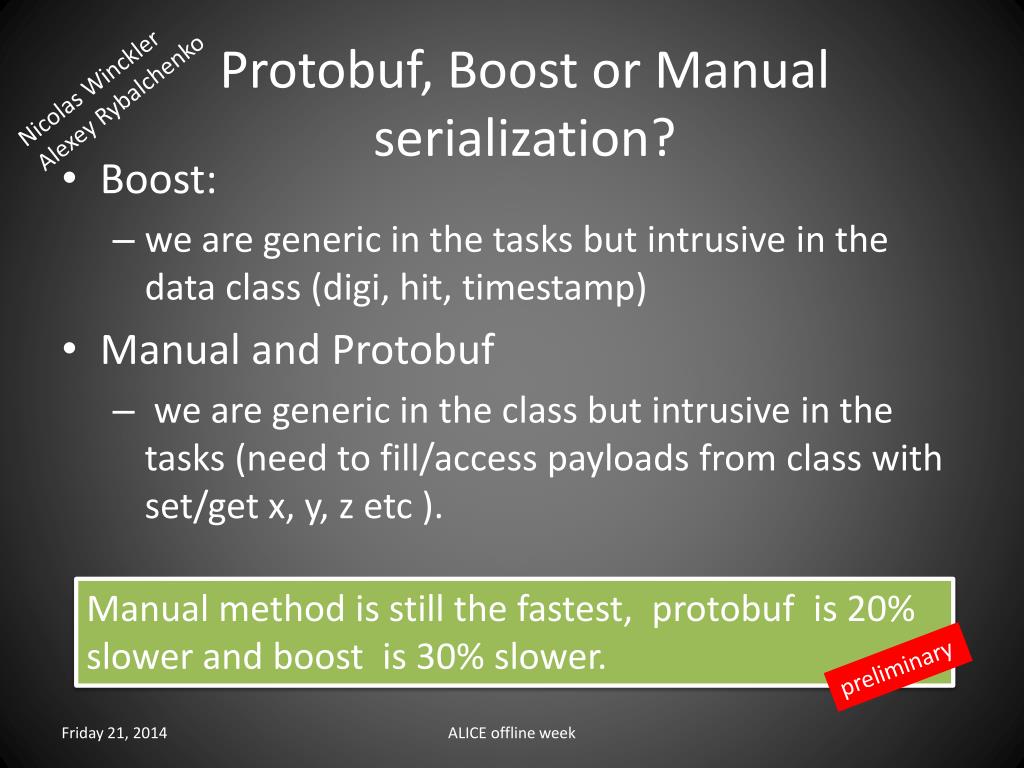 Nicolas Winckler
Alexey Rybalchenko

Protobuf, Boost or Manual serialization?

• Boost:
– we are generic in the tasks but intrusive in the data class (digi, hit, timestamp)
• Manual and Protobuf
– we are generic in the class but intrusive in the tasks (need to fill/access payloads from class with set/get x, y, z etc ).

Manual method is still the fastest, protobuf is 20% slower and boost is 30% slower.

preliminary

Friday 21, 2014

ALICE offline week